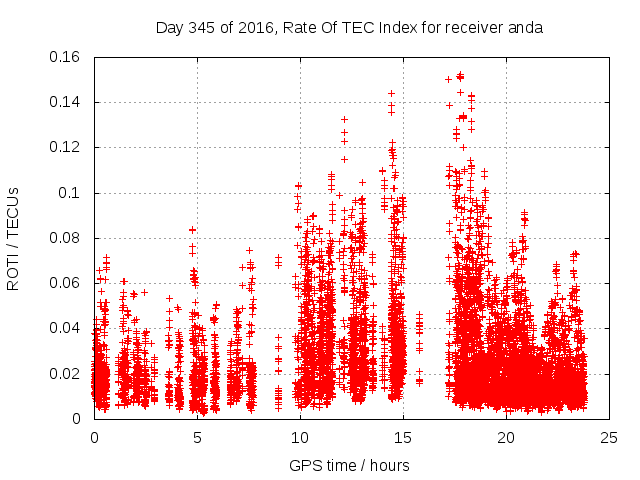 Day 345 of 2016, Rate Of TEC Index for receiver anda

ROTI / TECUs

0.16
0.14
0.12
0.1
0.08
0.06
0.04
0.02
0

0
5
10
15
20
25

GPS time / hours